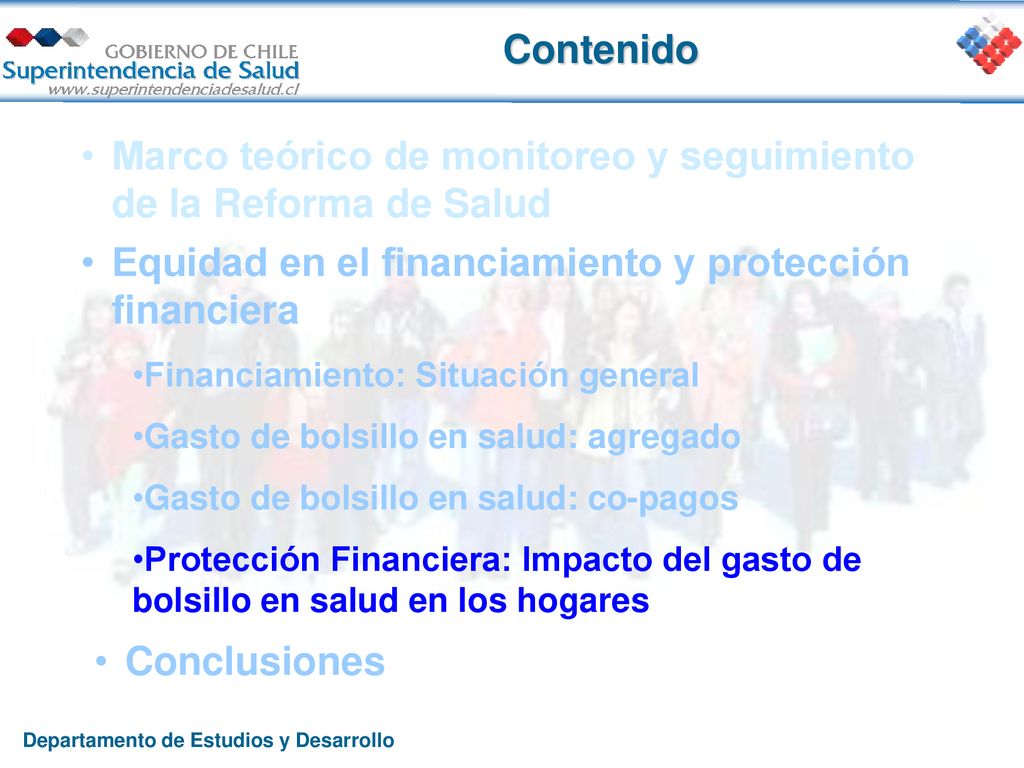 GOBIERNO DE CHILE
Superintendencia de Salud
www.superintendenciadesalud.cl

Contenido

• Marco teórico de monitoreo y seguimiento de la Reforma de Salud

• Equidad en el financiamiento y protección financiera

•Financiamiento: Situación general

•Gasto de bolsillo en salud: agregado

•Gasto de bolsillo en salud: co-pagos

•Protección Financiera: Impacto del gasto de bolsillo en salud en los hogares

• Conclusiones

Departamento de Estudios y Desarrollo